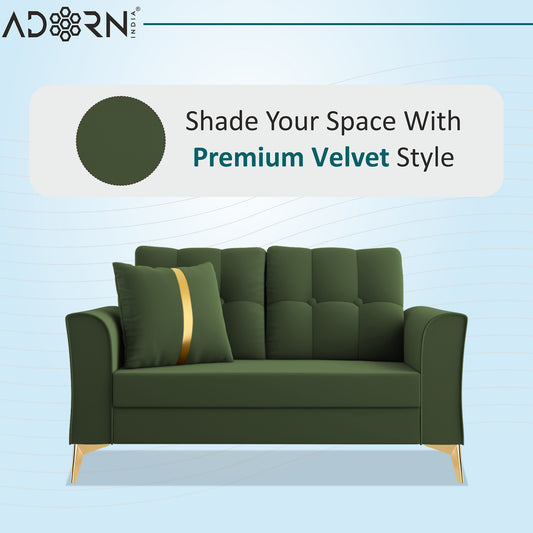 ADORN INDIA®

Shade Your Space With
Premium Velvet Style